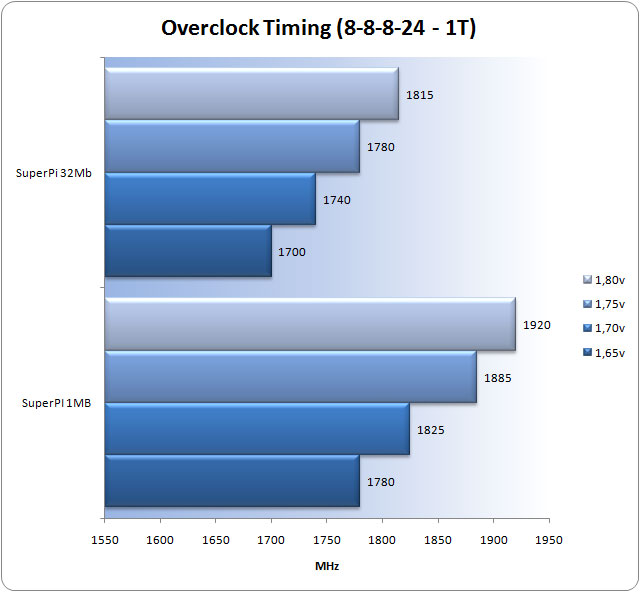 Overclock Timing (8-8-8-24 - 1T)

SuperPi 32Mb
1815
1780
1740
1700

SuperPI 1MB
1920
1885
1825
1780

1,80v
1,75v
1,70v
1,65v

1550 1600 1650 1700 1750 1800 1850 1900 1950

MHz